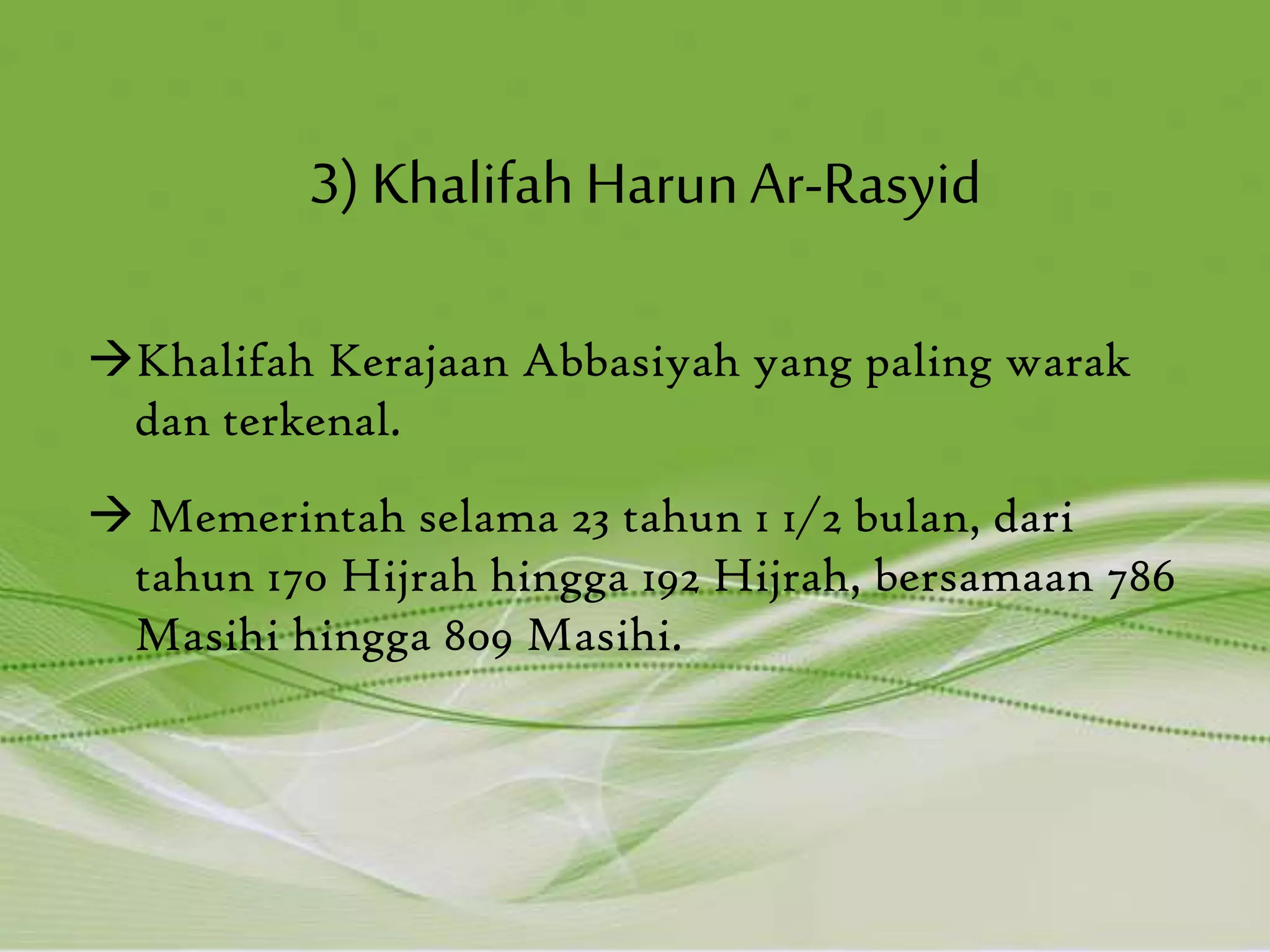 3) Khalifah Harun Ar-Rasyid

→Khalifah Kerajaan Abbasiyah yang paling warak dan terkenal.

→ Memerintah selama 23 tahun 1 1/2 bulan, dari tahun 170 Hijrah hingga 192 Hijrah, bersamaan 786 Masihi hingga 809 Masihi.